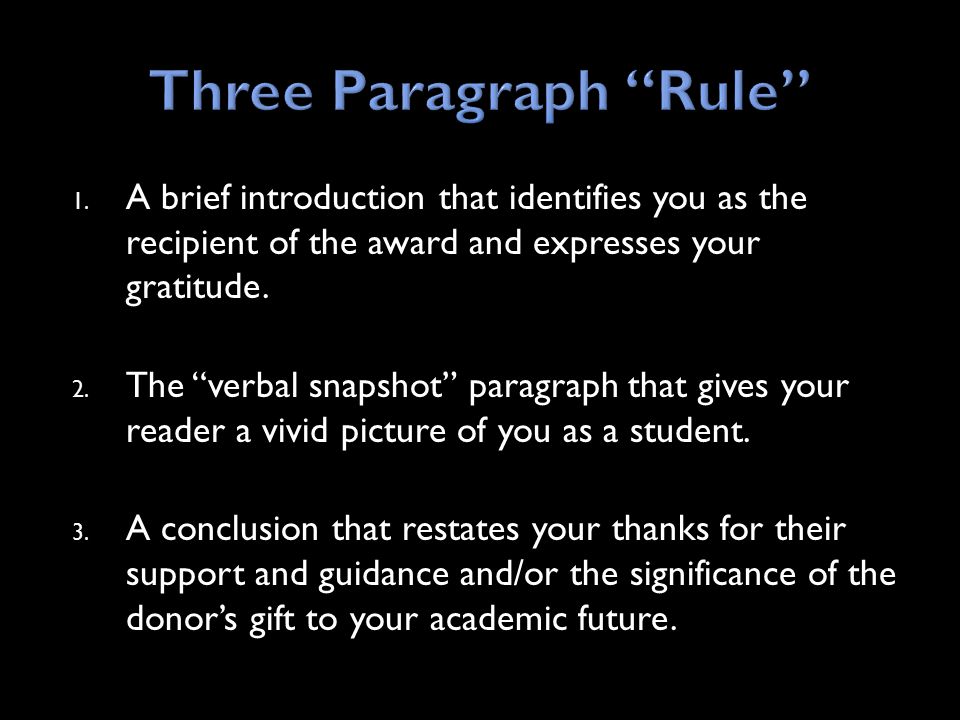 Three Paragraph “Rule”

1. A brief introduction that identifies you as the recipient of the award and expresses your gratitude.

2. The “verbal snapshot” paragraph that gives your reader a vivid picture of you as a student.

3. A conclusion that restates your thanks for their support and guidance and/or the significance of the donor’s gift to your academic future.